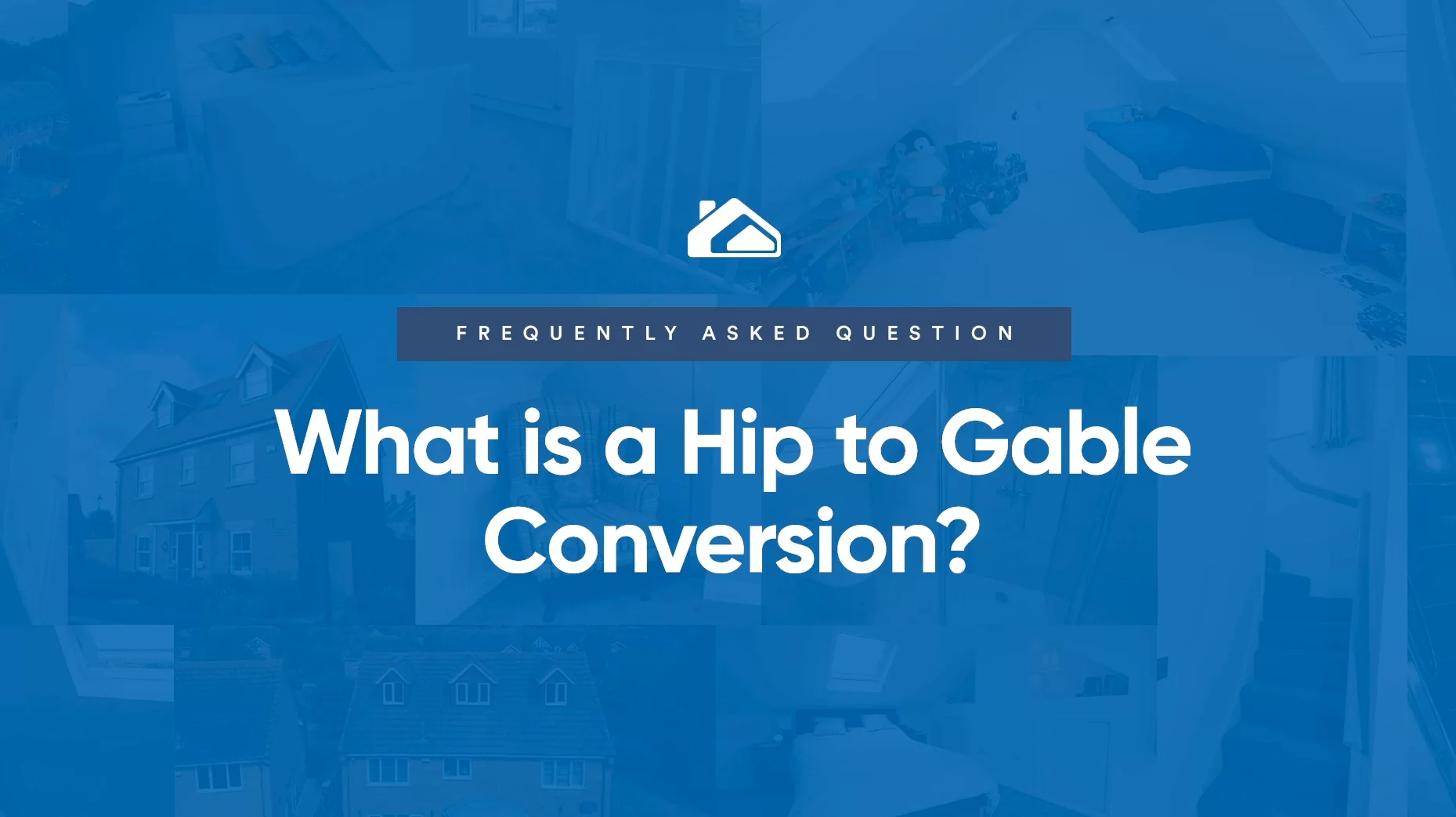 FREQUENTLY ASKED QUESTION

What is a Hip to Gable Conversion?